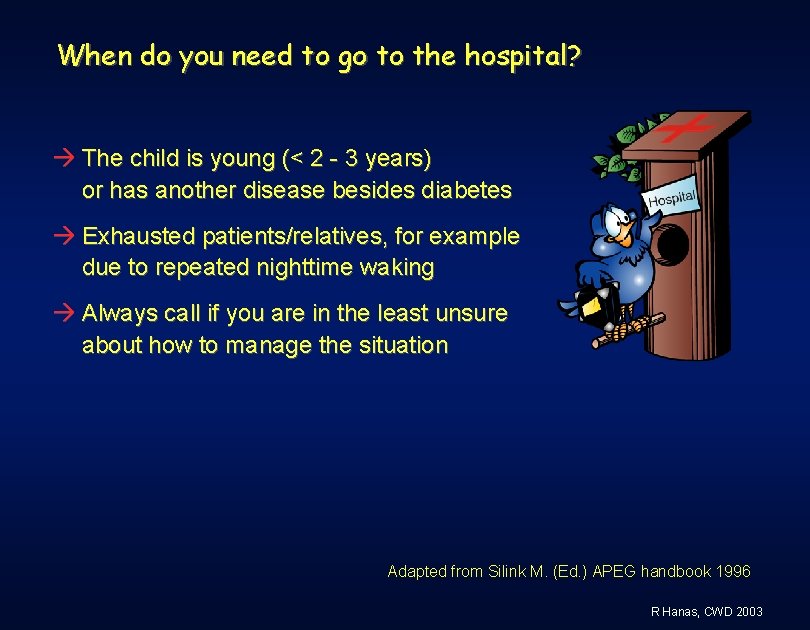 When do you need to go to the hospital?

→ The child is young (< 2 - 3 years) or has another disease besides diabetes

→ Exhausted patients/relatives, for example due to repeated nighttime waking

→ Always call if you are in the least unsure about how to manage the situation

Hospital

Adapted from Silink M. (Ed.) APEG handbook 1996

R Hanas, CWD 2003